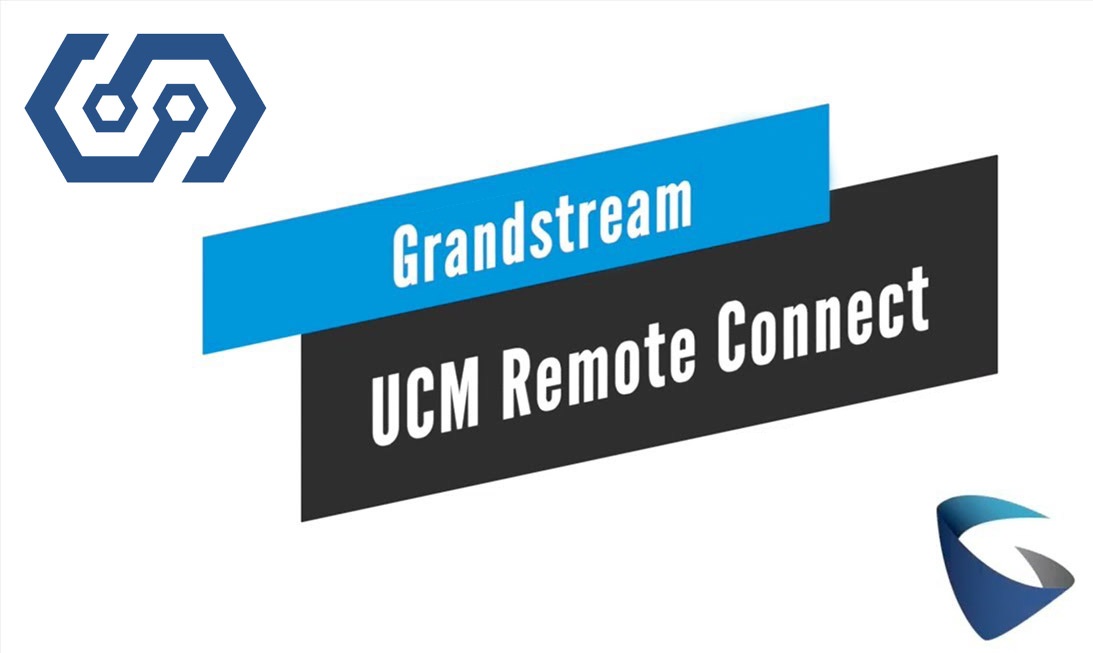 Grandstream

UCM Remote Connect